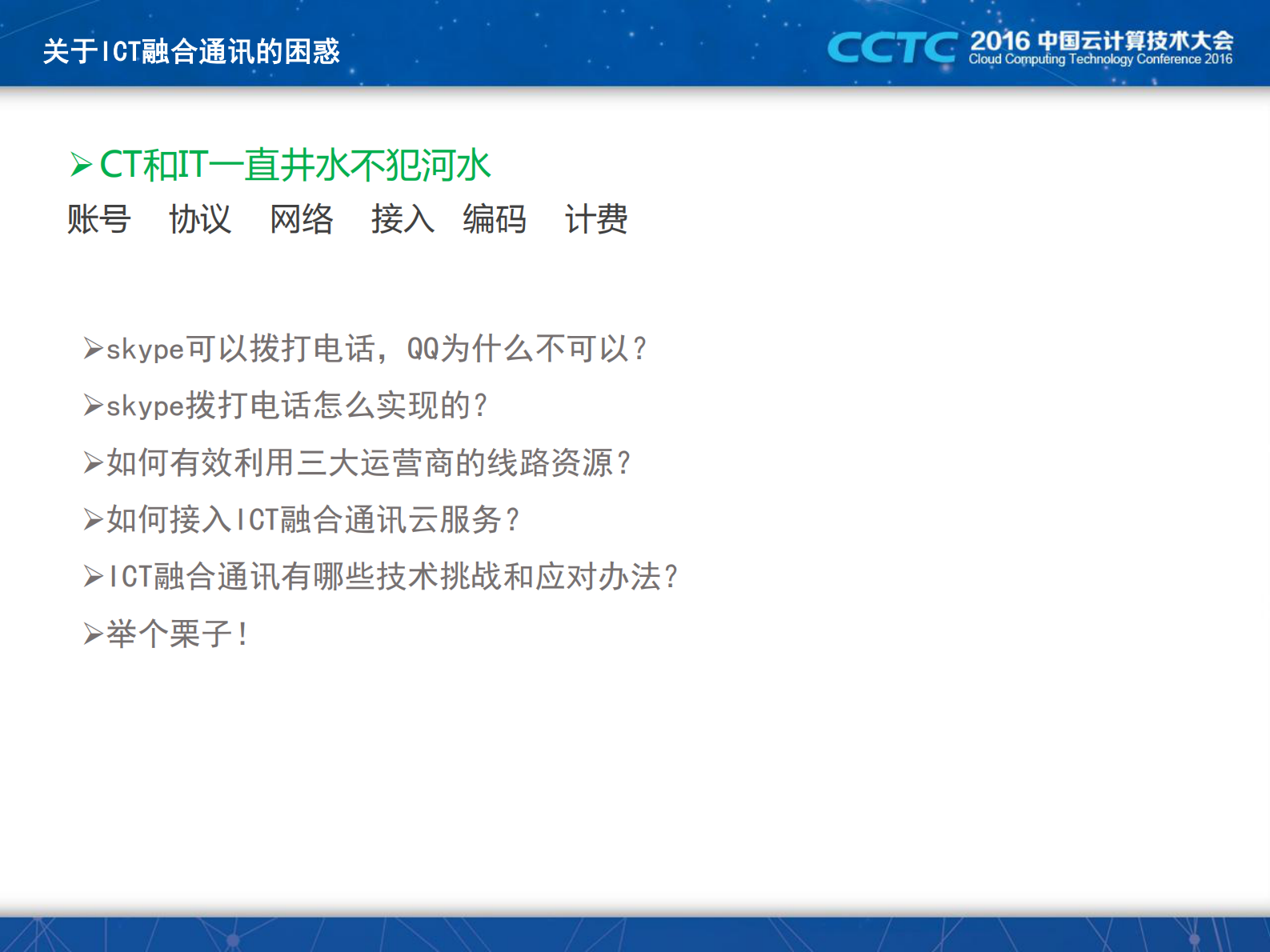 关于ICT融合通讯的困惑

CCTC 2016 中国云计算技术大会
Cloud Computing Technology Conference 2016

➢CT和IT一直井水不犯河水
账号 协议 网络 接入 编码 计费

➢skype可以拨打电话，QQ为什么不可以？
➢skype拨打电话怎么实现的？
➢如何有效利用三大运营商的线路资源？
➢如何接入ICT融合通讯云服务？
➢ICT融合通讯有哪些技术挑战和应对办法？
➢举个栗子！